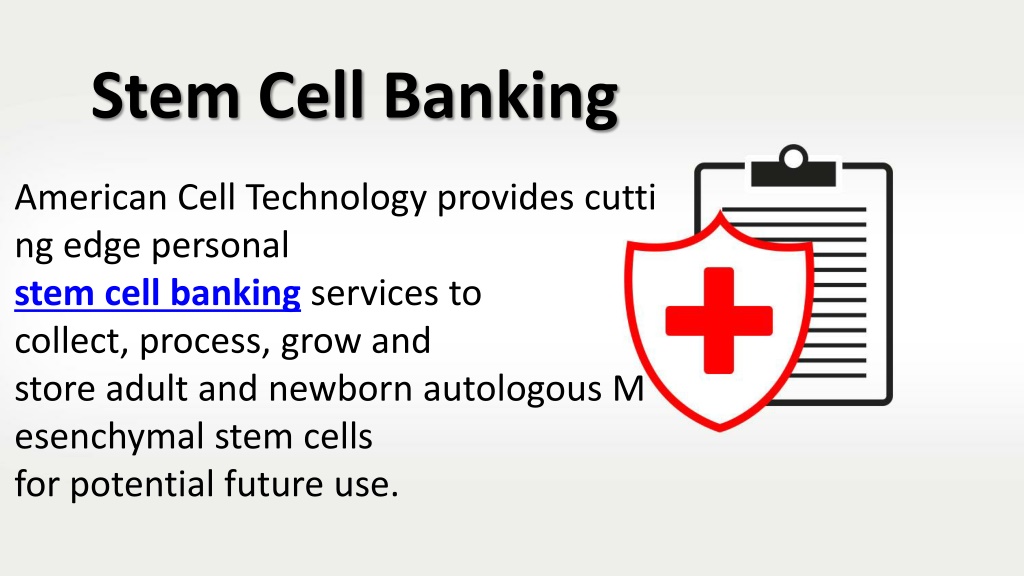 Stem Cell Banking

American Cell Technology provides cutti ng edge personal stem cell banking services to collect, process, grow and store adult and newborn autologous M esenchymal stem cells for potential future use.